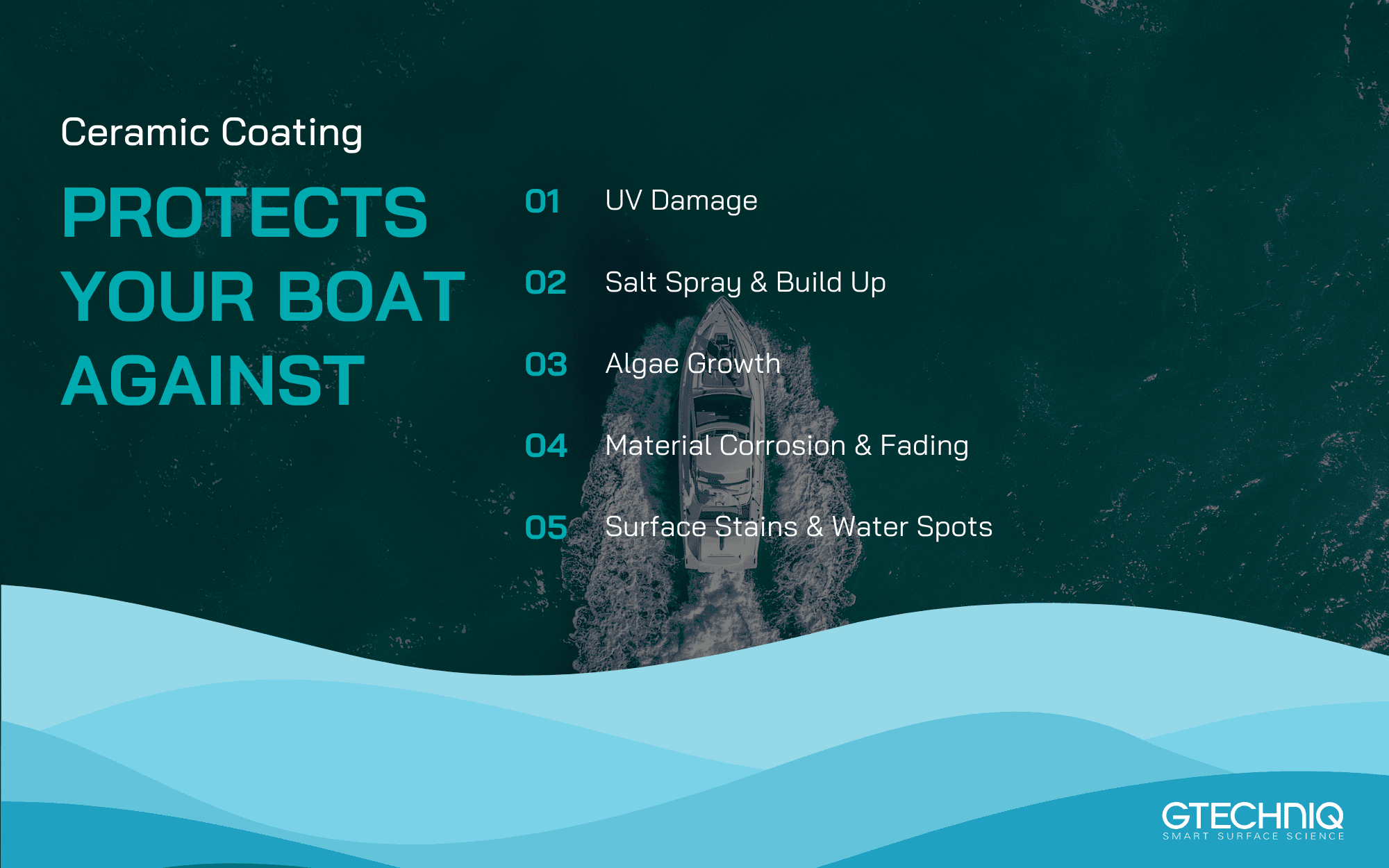 Ceramic Coating

PROTECTS YOUR BOAT AGAINST

01 UV Damage

02 Salt Spray & Build Up

03 Algae Growth

04 Material Corrosion & Fading

05 Surface Stains & Water Spots

GTECHNIQ
SMART SURFACE SCIENCE